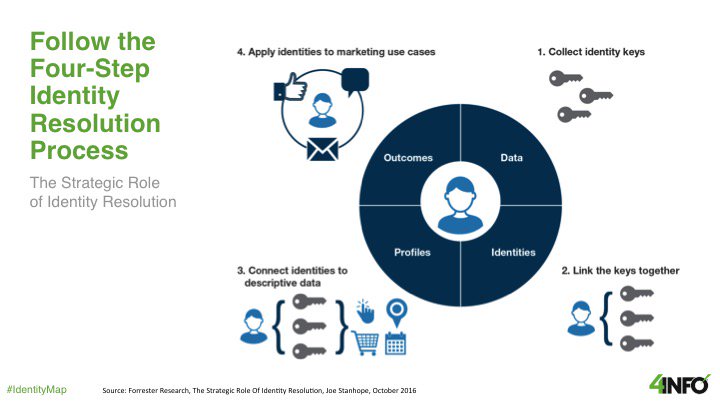 Follow the Four-Step Identity Resolution Process

The Strategic Role of Identity Resolution

4. Apply identities to marketing use cases

1. Collect identity keys

Outcomes

Data

Profiles

Identities

3. Connect identities to descriptive data

2. Link the keys together

#IdentityMap

Source: Forrester Research, The Strategic Role Of Identity Resolution, Joe Stanhope, October 2016

4INFO